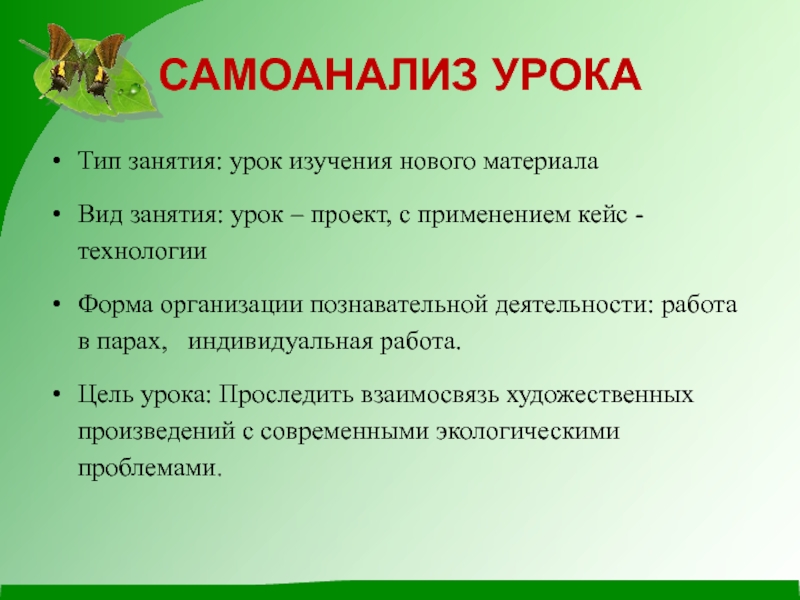 САМОАНАЛИЗ УРОКА

• Тип занятия: урок изучения нового материала

• Вид занятия: урок – проект, с применением кейс - технологии

• Форма организации познавательной деятельности: работа в парах,  индивидуальная работа.

• Цель урока: Проследить взаимосвязь художественных произведений с современными экологическими проблемами.